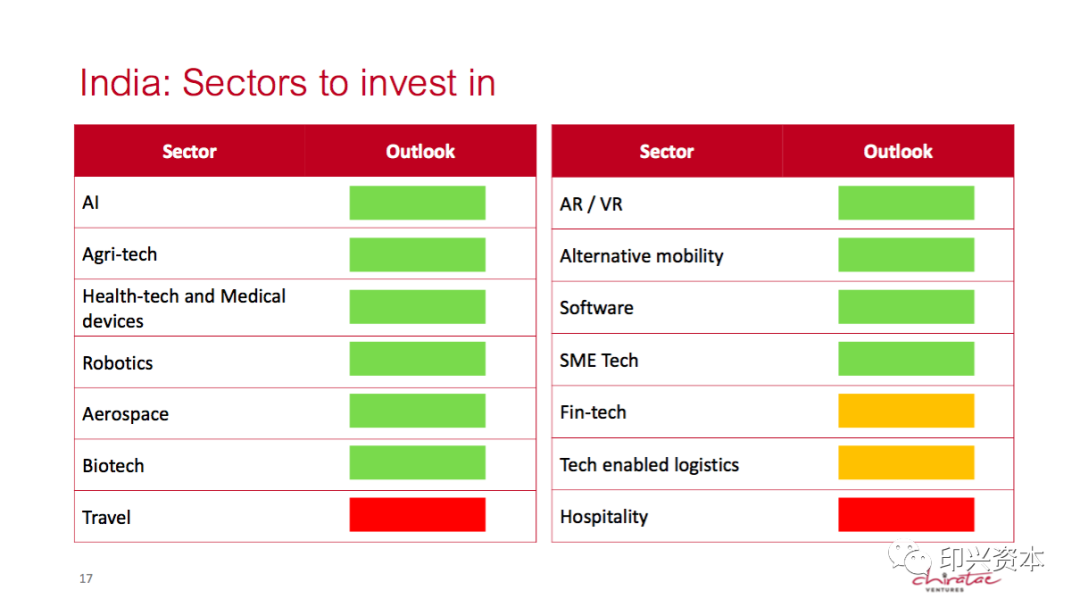 India: Sectors to invest in

| Sector | Outlook |
|---|---|
| AI | |
| Agri-tech | |
| Health-tech and Medical devices | |
| Robotics | |
| Aerospace | |
| Biotech | |
| Travel | |

| Sector | Outlook |
|---|---|
| AR / VR | |
| Alternative mobility | |
| Software | |
| SME Tech | |
| Fin-tech | |
| Tech enabled logistics | |
| Hospitality | |

17

印兴资本

chiratae VENTURES